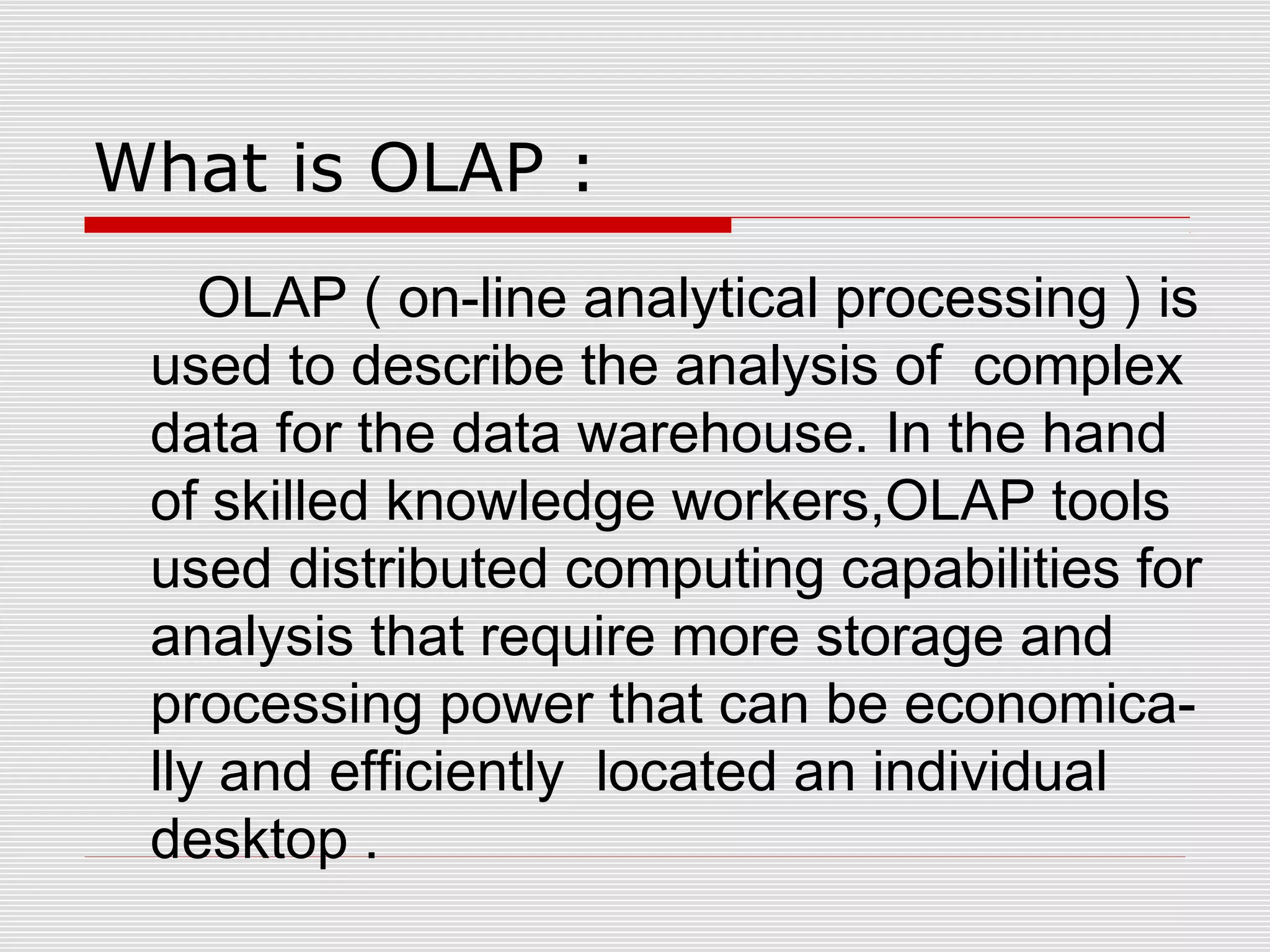 What is OLAP :

OLAP ( on-line analytical processing ) is used to describe the analysis of complex data for the data warehouse. In the hand of skilled knowledge workers,OLAP tools used distributed computing capabilities for analysis that require more storage and processing power that can be economically and efficiently located an individual desktop .